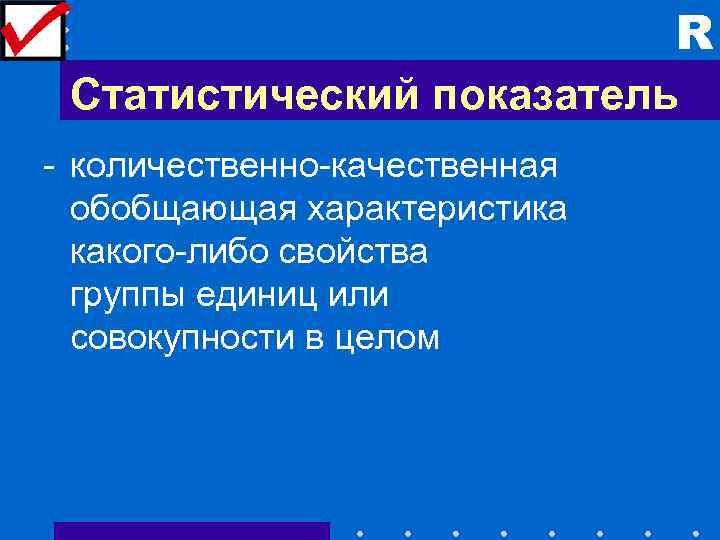 R

Статистический показатель

- количественно-качественная обобщающая характеристика какого-либо свойства группы единиц или совокупности в целом